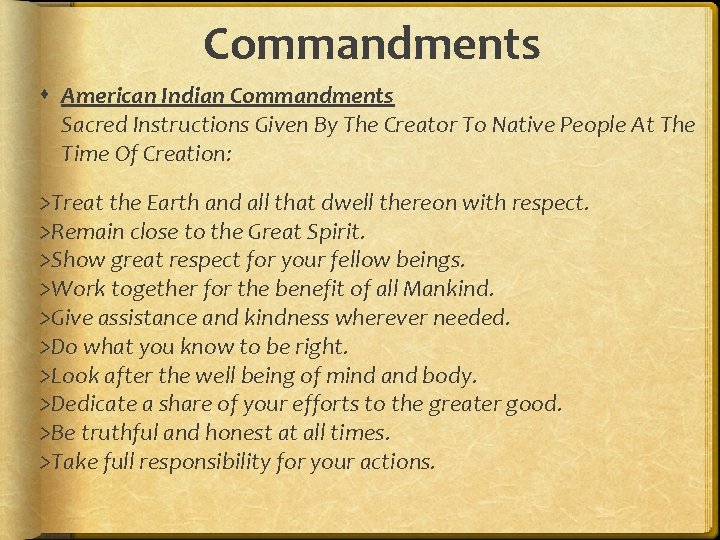 Commandments

American Indian Commandments
Sacred Instructions Given By The Creator To Native People At The Time Of Creation:

>Treat the Earth and all that dwell thereon with respect.
>Remain close to the Great Spirit.
>Show great respect for your fellow beings.
>Work together for the benefit of all Mankind.
>Give assistance and kindness wherever needed.
>Do what you know to be right.
>Look after the well being of mind and body.
>Dedicate a share of your efforts to the greater good.
>Be truthful and honest at all times.
>Take full responsibility for your actions.